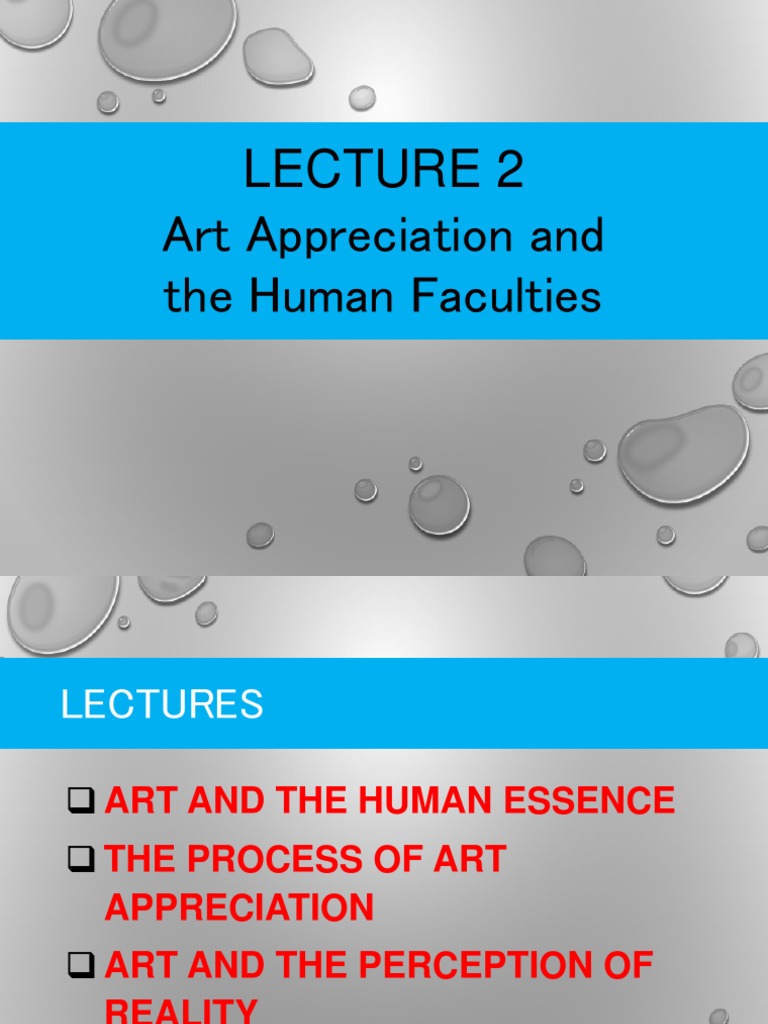 LECTURE 2
Art Appreciation and the Human Faculties

LECTURES

❑ ART AND THE HUMAN ESSENCE
❑ THE PROCESS OF ART APPRECIATION
❑ ART AND THE PERCEPTION OF REALITY